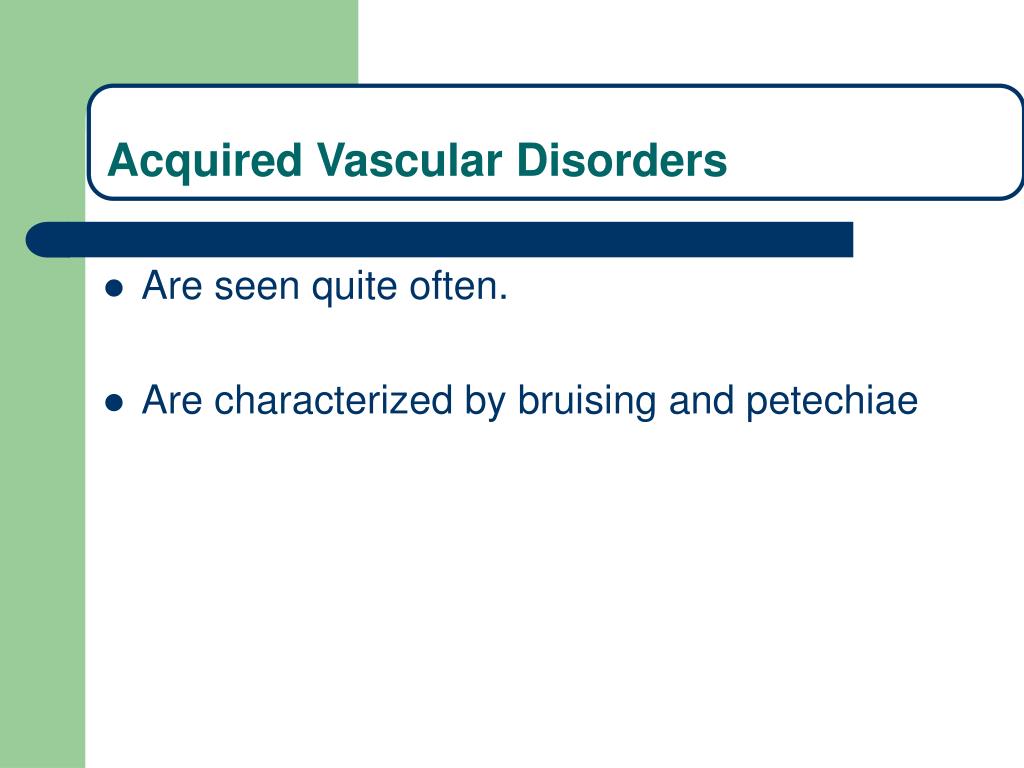 Acquired Vascular Disorders

- Are seen quite often.
- Are characterized by bruising and petechiae